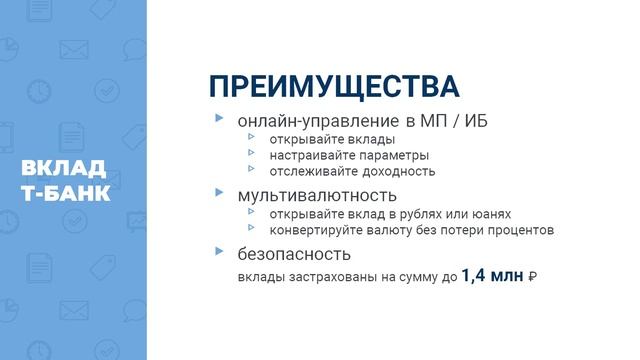 ВКЛАД
Т-БАНК

ПРЕИМУЩЕСТВА

онлайн-управление в МП / ИБ
открывайте вклады
настраивайте параметры
отслеживайте доходность

мультивалютность
открывайте вклад в рублях или юанях
конвертируйте валюту без потери процентов

безопасность
вклады застрахованы на сумму до 1,4 млн ₽